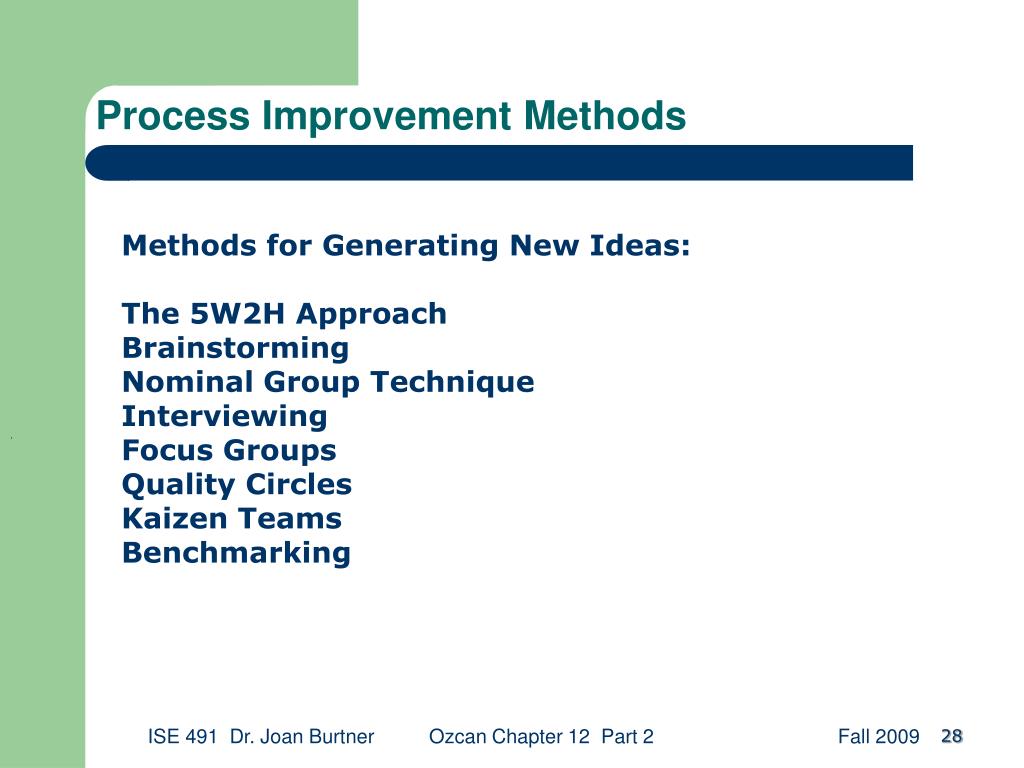 Process Improvement Methods

Methods for Generating New Ideas:

The 5W2H Approach
Brainstorming
Nominal Group Technique
Interviewing
Focus Groups
Quality Circles
Kaizen Teams
Benchmarking

ISE 491 Dr. Joan Burtner Ozcan Chapter 12 Part 2 Fall 2009 28